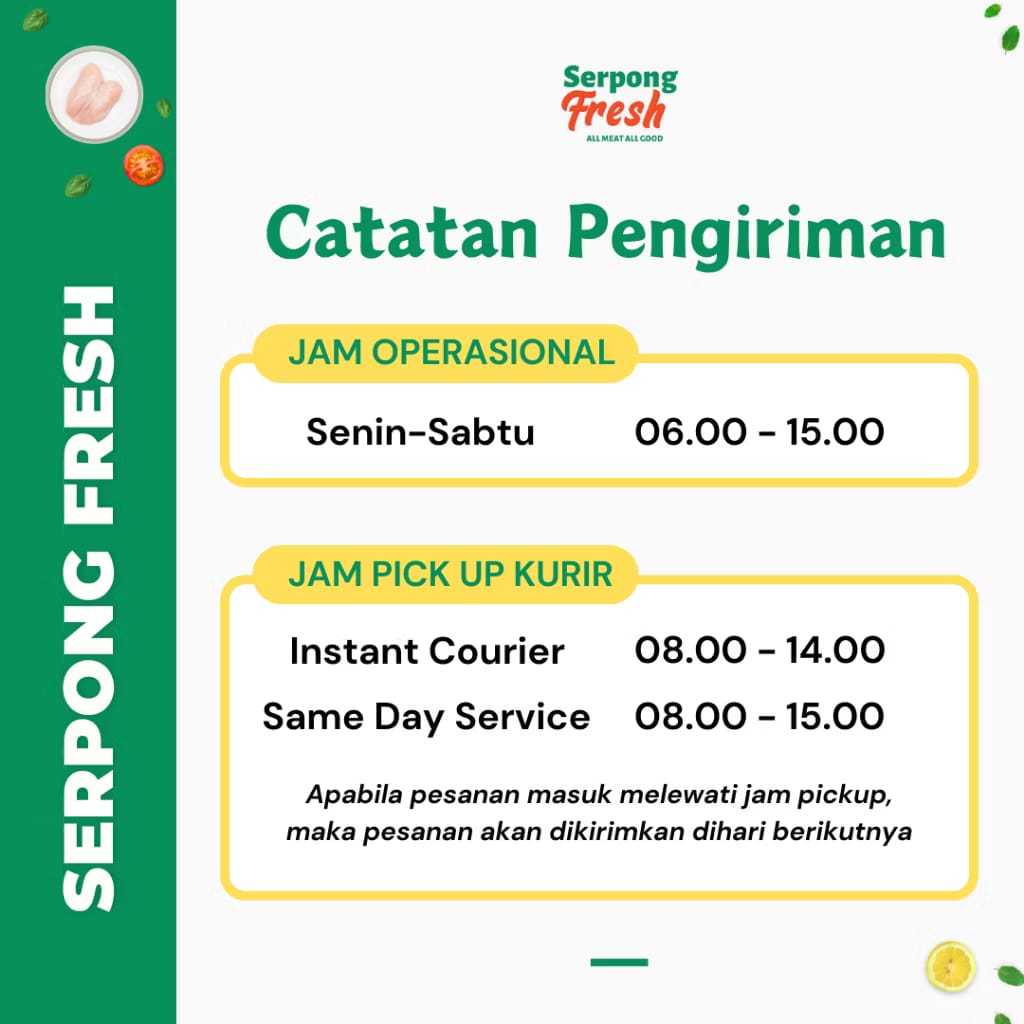 SERPONG FRESH

Serpong Fresh
ALL MEAT ALL GOOD

Catatan Pengiriman

JAM OPERASIONAL

Senin-Sabtu 06.00 - 15.00

JAM PICK UP KURIR

Instant Courier 08.00 - 14.00
Same Day Service 08.00 - 15.00

Apabila pesanan masuk melewati jam pickup, maka pesanan akan dikirimkan dihari berikutnya